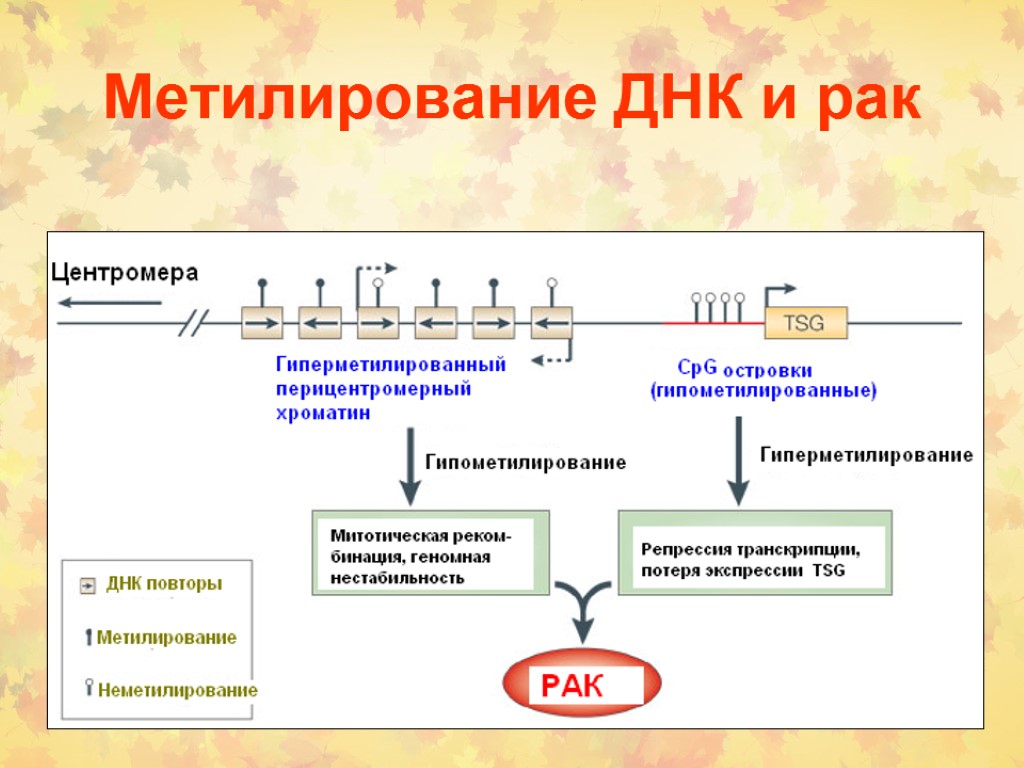 Метилирование ДНК и рак

Центромера

TSG

Гиперметилированный перицентромерный хроматин

CpG островки (гипометилированные)

Гипометилирование

Гиперметилирование

Митотическая рекомбинация, геномная нестабильность

Репрессия транскрипции, потеря экспрессии TSG

ДНК повторы

Метилирование

Неметилирование

РАК